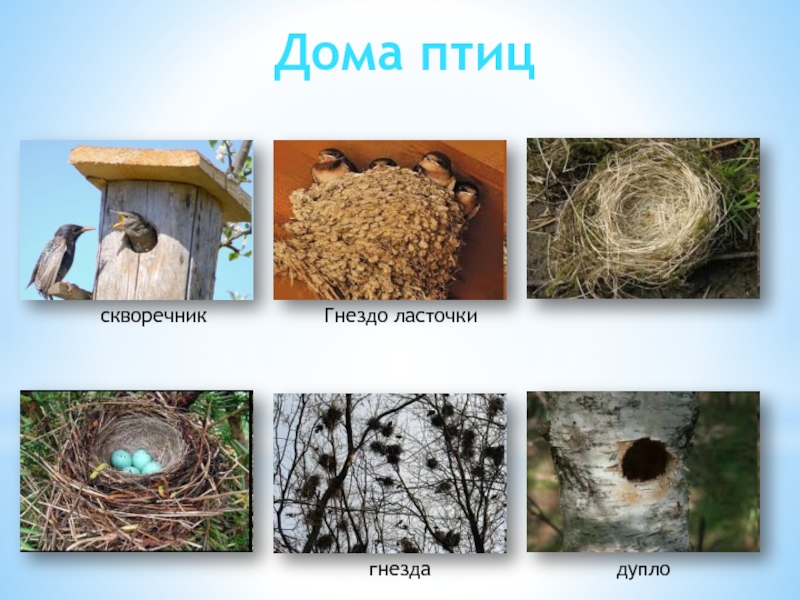 Дома птиц

скворечник

Гнездо ласточки

гнезда

дупло